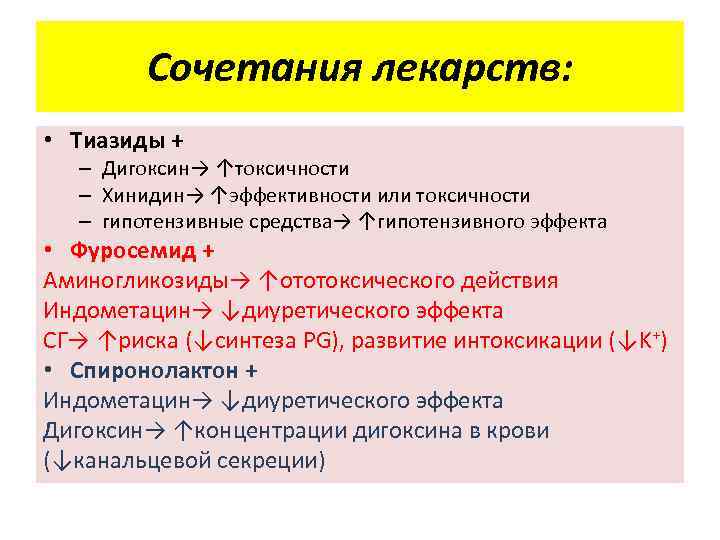 Сочетания лекарств:

• Тиазиды +
– Дигоксин→ ↑токсичности
– Хинидин→ ↑эффективности или токсичности
– гипотензивные средства→ ↑гипотензивного эффекта
• Фуросемид +
Аминогликозиды→ ↑ототоксического действия
Индометацин→ ↓диуретического эффекта
СГ→ ↑риска (↓синтеза PG), развитие интоксикации (↓$K^+$)
• Спиронолактон +
Индометацин→ ↓диуретического эффекта
Дигоксин→ ↑концентрации дигоксина в крови (↓канальцевой секреции)